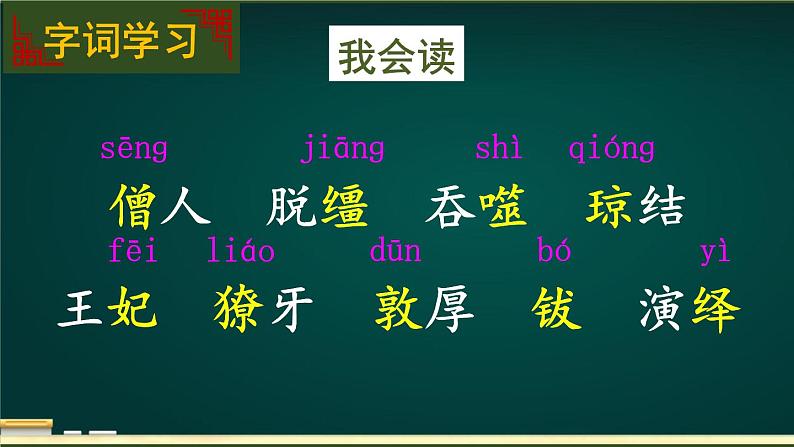 字词学习

我会读

sēng jiāng shì qióng
僧人 脱缰 吞噬 琼结

fēi liáo dūn bó yì
王妃 獠牙 敦厚 钹 演绎